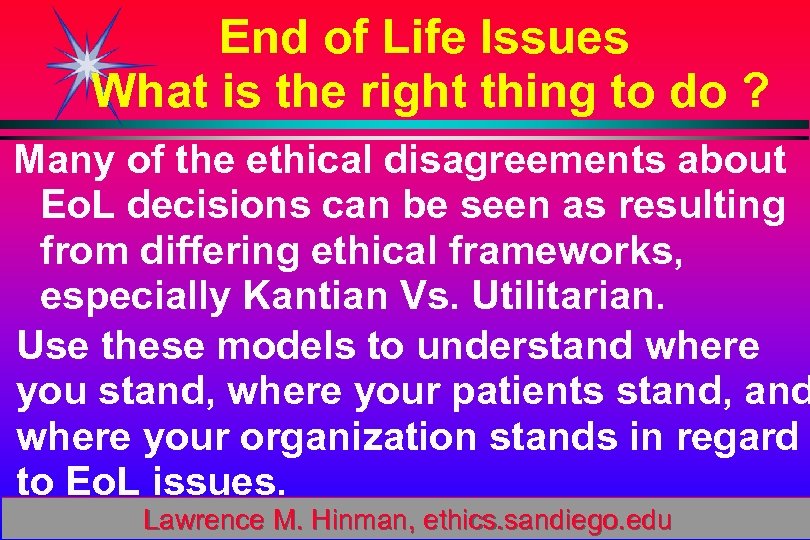 End of Life Issues
What is the right thing to do ?

Many of the ethical disagreements about EoL decisions can be seen as resulting from differing ethical frameworks, especially Kantian Vs. Utilitarian.

Use these models to understand where you stand, where your patients stand, and where your organization stands in regard to EoL issues.

Lawrence M. Hinman, ethics.sandiego.edu